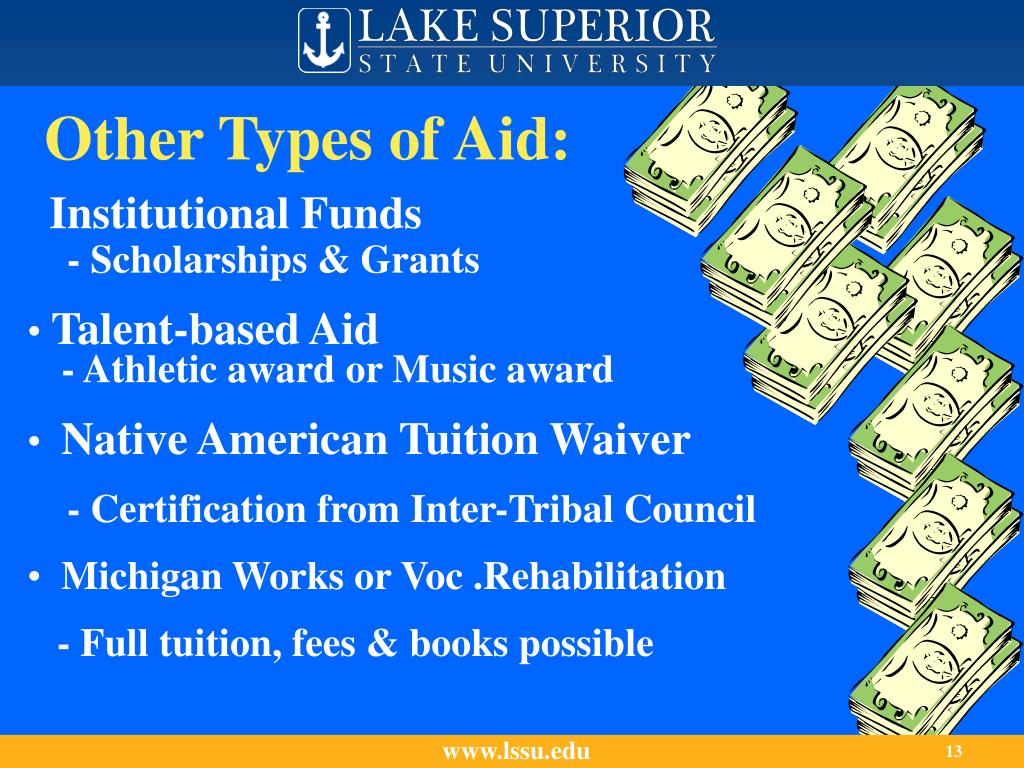 LAKE SUPERIOR
STATE UNIVERSITY

Other Types of Aid:

Institutional Funds
- Scholarships & Grants

• Talent-based Aid
- Athletic award or Music award

• Native American Tuition Waiver
- Certification from Inter-Tribal Council

• Michigan Works or Voc .Rehabilitation
- Full tuition, fees & books possible

www.lssu.edu

13